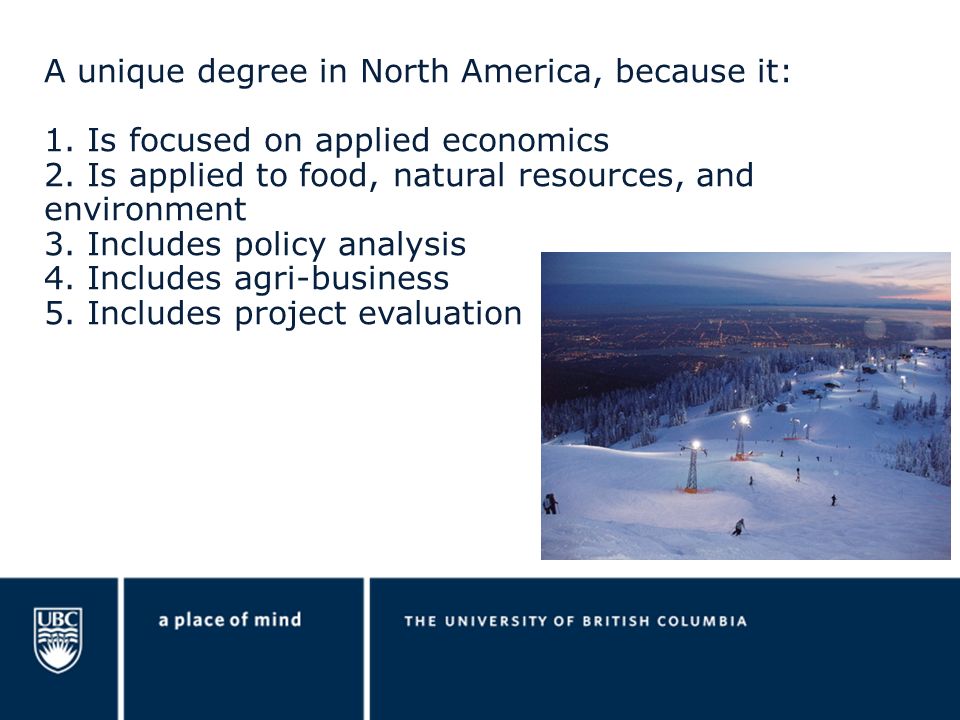 A unique degree in North America, because it:

1. Is focused on applied economics
2. Is applied to food, natural resources, and environment
3. Includes policy analysis
4. Includes agri-business
5. Includes project evaluation

UBC

a place of mind

THE UNIVERSITY OF BRITISH COLUMBIA